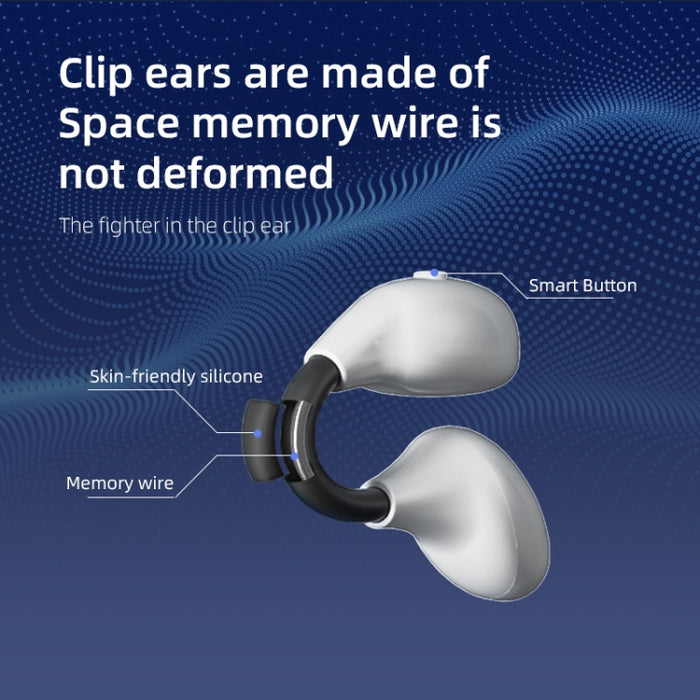 Clip ears are made of Space memory wire is not deformed

The fighter in the clip ear

Smart Button

Skin-friendly silicone

Memory wire